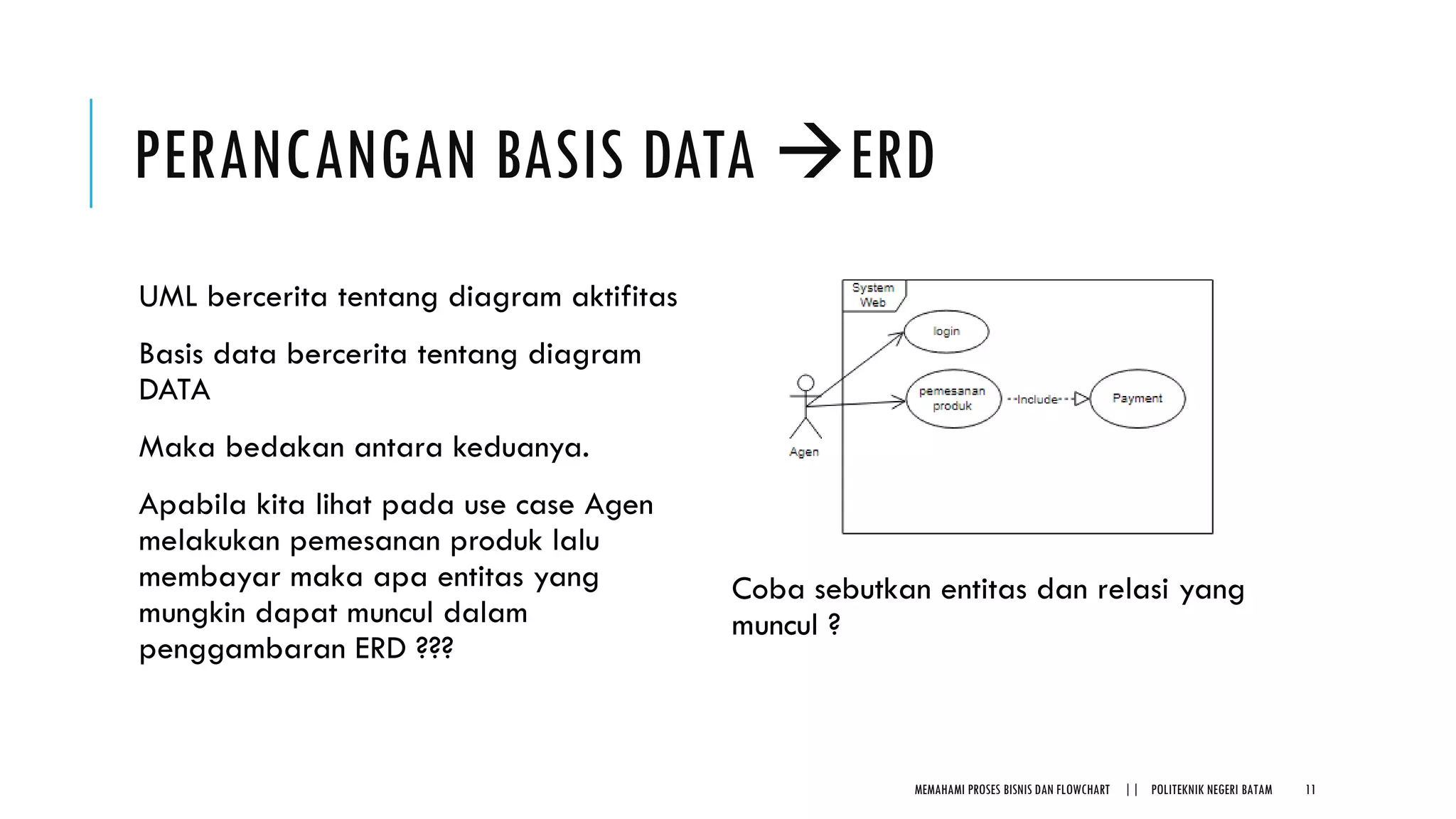 PERANCANGAN BASIS DATA →ERD

UML bercerita tentang diagram aktifitas

Basis data bercerita tentang diagram DATA

Maka bedakan antara keduanya.

Apabila kita lihat pada use case Agen melakukan pemesanan produk lalu membayar maka apa entitas yang mungkin dapat muncul dalam penggambaran ERD ???

System Web

login

pemesanan produk

Include

Payment

Agen

Coba sebutkan entitas dan relasi yang muncul ?

MEMAHAMI PROSES BISNIS DAN FLOWCHART || POLITEKNIK NEGERI BATAM 11